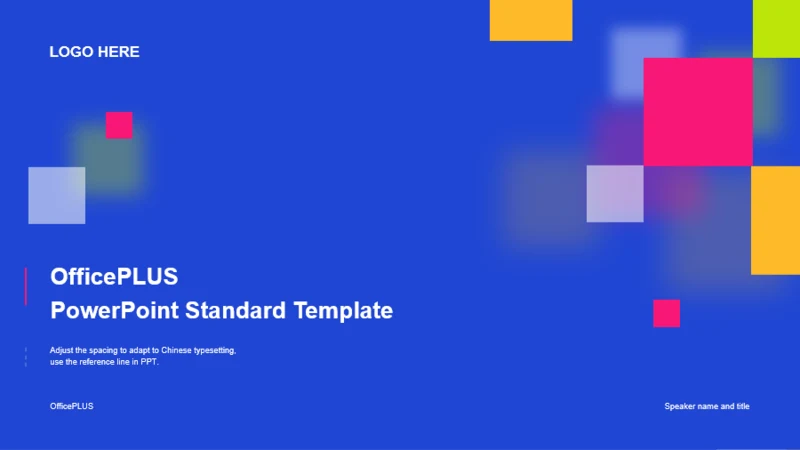 LOGO HERE

OfficePLUS
PowerPoint Standard Template

Adjust the spacing to adapt to Chinese typesetting, use the reference line in PPT.

OfficePLUS

Speaker name and title